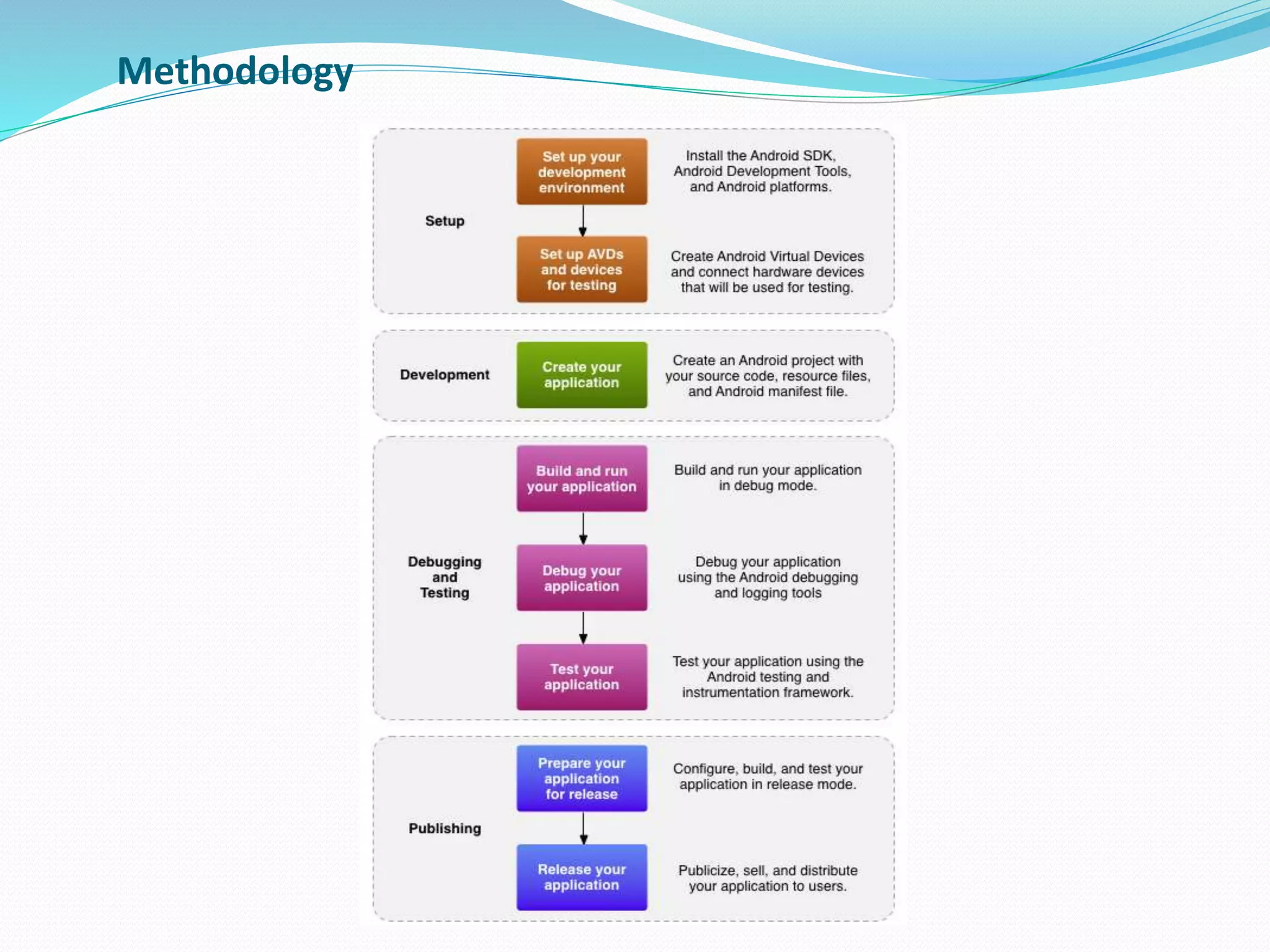 Methodology

Setup

Set up your development environment

Install the Android SDK, Android Development Tools, and Android platforms.

Set up AVDs and devices for testing

Create Android Virtual Devices and connect hardware devices that will be used for testing.

Development

Create your application

Create an Android project with your source code, resource files, and Android manifest file.

Debugging and Testing

Build and run your application

Build and run your application in debug mode.

Debug your application

Debug your application using the Android debugging and logging tools

Test your application

Test your application using the Android testing and instrumentation framework.

Publishing

Prepare your application for release

Configure, build, and test your application in release mode.

Release your application

Publicize, sell, and distribute your application to users.